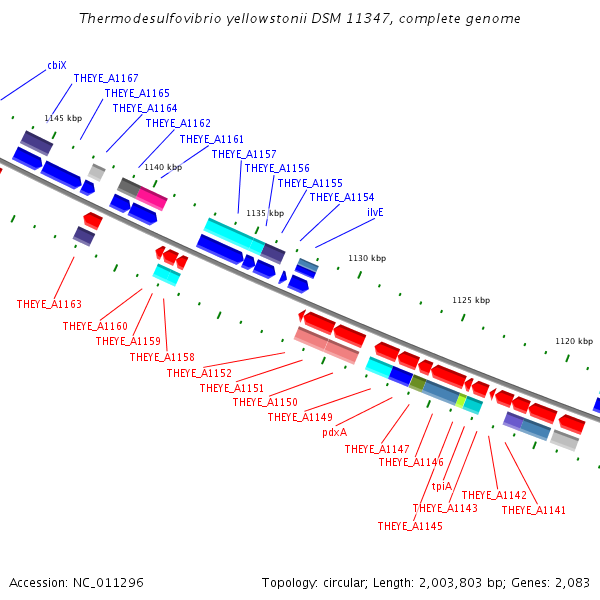 Thermodesulfovibrio yellowstonii DSM 11347, complete genome

cbiX
THEYE_A1167
THEYE_A1165
THEYE_A1164
THEYE_A1162
THEYE_A1161
THEYE_A1157
THEYE_A1156
THEYE_A1155
THEYE_A1154
ilvE

1145 kbp
1140 kbp
1135 kbp
1130 kbp
1125 kbp
1120 kbp

THEYE_A1163
THEYE_A1160
THEYE_A1159
THEYE_A1158
THEYE_A1152
THEYE_A1151
THEYE_A1150
THEYE_A1149
pdxA
THEYE_A1147
THEYE_A1146
tpiA
THEYE_A1143
THEYE_A1145
THEYE_A1142
THEYE_A1141

Accession: NC_011296

Topology: circular; Length: 2,003,803 bp; Genes: 2,083